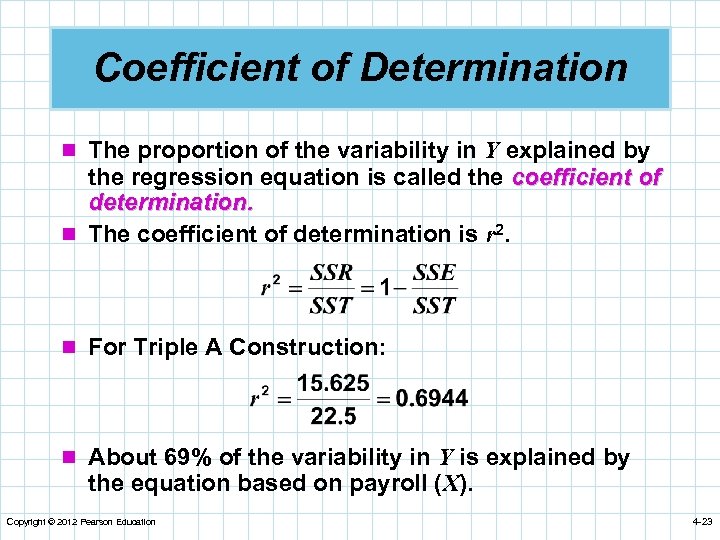 Coefficient of Determination

The proportion of the variability in $Y$ explained by the regression equation is called the coefficient of determination.

The coefficient of determination is $r^2$.

$r^2 = \frac{SSR}{SST} = 1 - \frac{SSE}{SST}$

For Triple A Construction:

$r^2 = \frac{15.625}{22.5} = 0.6944$

About 69% of the variability in $Y$ is explained by the equation based on payroll ($X$).

Copyright © 2012 Pearson Education

4-23